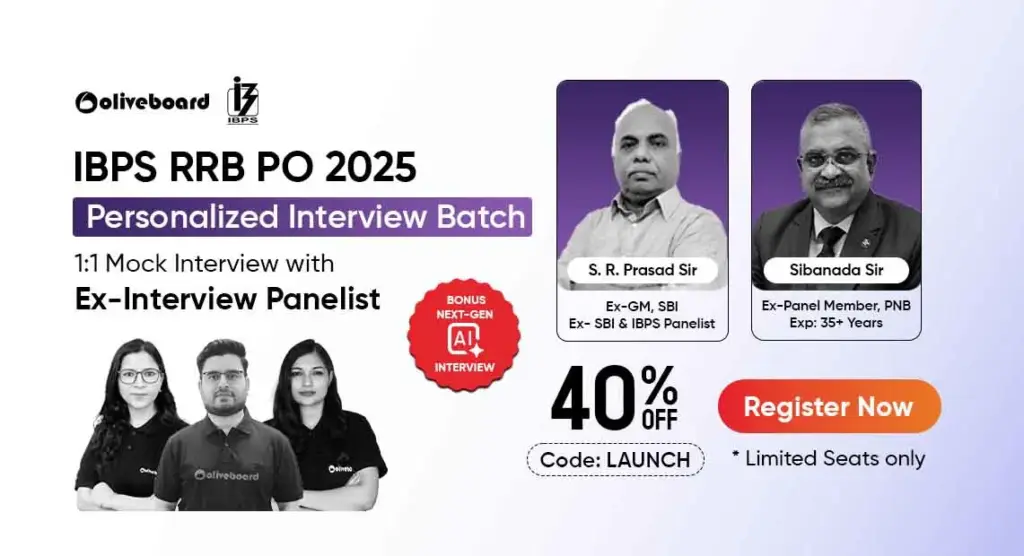 oliveboard IBPS

IBPS RRB PO 2025

Personalized Interview Batch

1:1 Mock Interview with

Ex-Interview Panelist

BONUS NEXT-GEN AI INTERVIEW

oliveboard

S. R. Prasad Sir

Ex-GM, SBI
Ex- SBI & IBPS Panelist

Sibanada Sir

Ex-Panel Member, PNB
Exp: 35+ Years

40% OFF

Code: LAUNCH

Register Now

* Limited Seats only